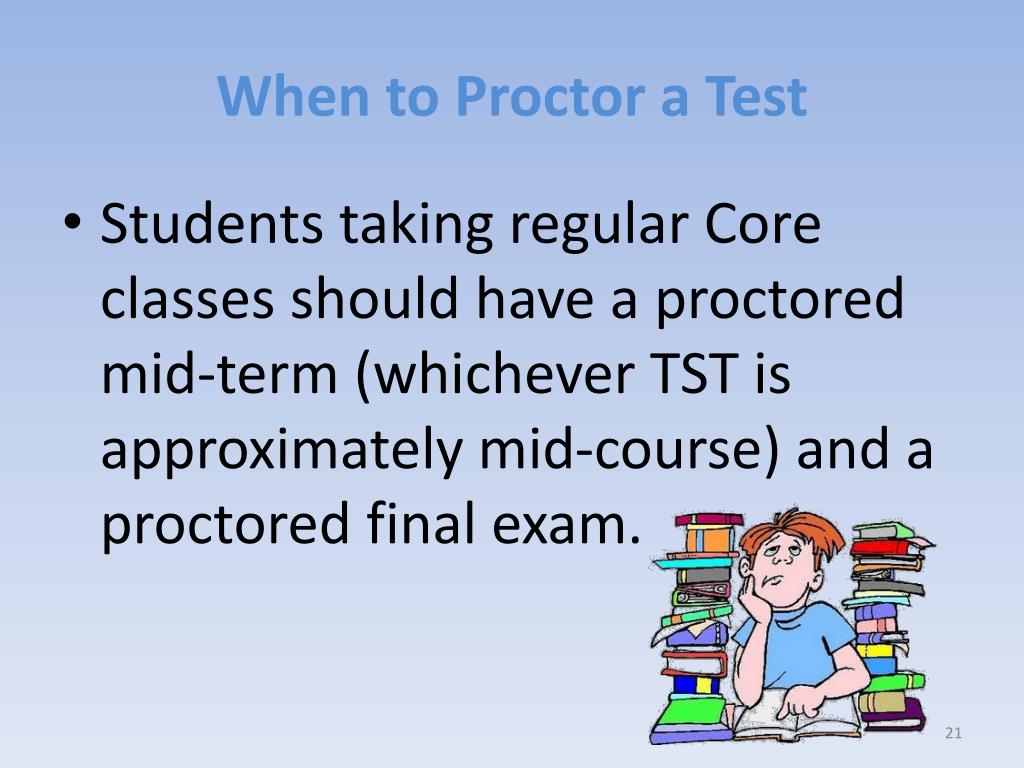 When to Proctor a Test

• Students taking regular Core classes should have a proctored mid-term (whichever TST is approximately mid-course) and a proctored final exam.

21